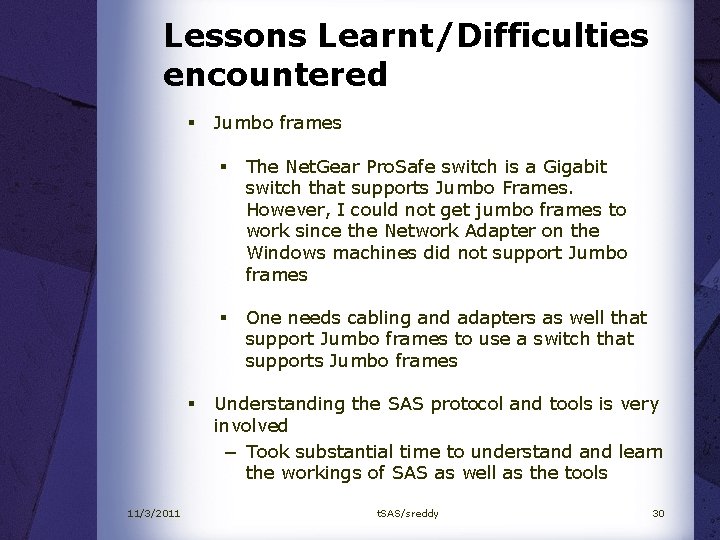 Lessons Learnt/Difficulties encountered

▪ Jumbo frames

▪ The NetGear ProSafe switch is a Gigabit switch that supports Jumbo Frames. However, I could not get jumbo frames to work since the Network Adapter on the Windows machines did not support Jumbo frames

▪ One needs cabling and adapters as well that support Jumbo frames to use a switch that supports Jumbo frames

▪ Understanding the SAS protocol and tools is very involved

– Took substantial time to understand and learn the workings of SAS as well as the tools

11/3/2011

tSAS/sreddy

30